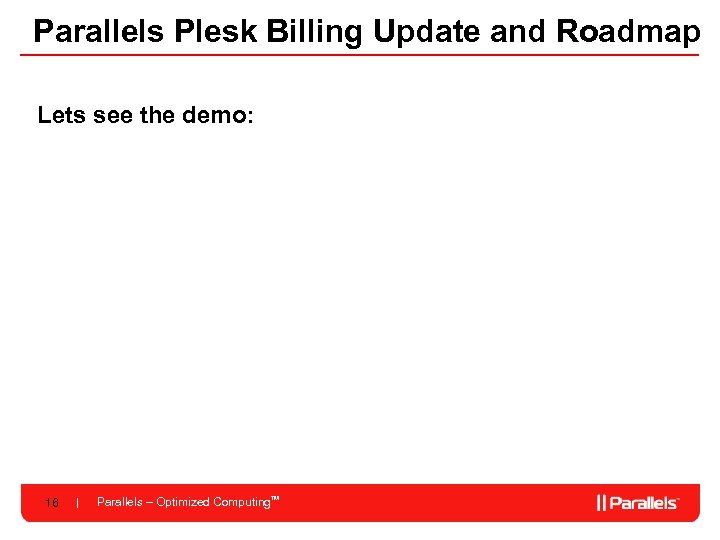 Parallels Plesk Billing Update and Roadmap

Lets see the demo:

16 | Parallels – Optimized Computing™

|| Parallels